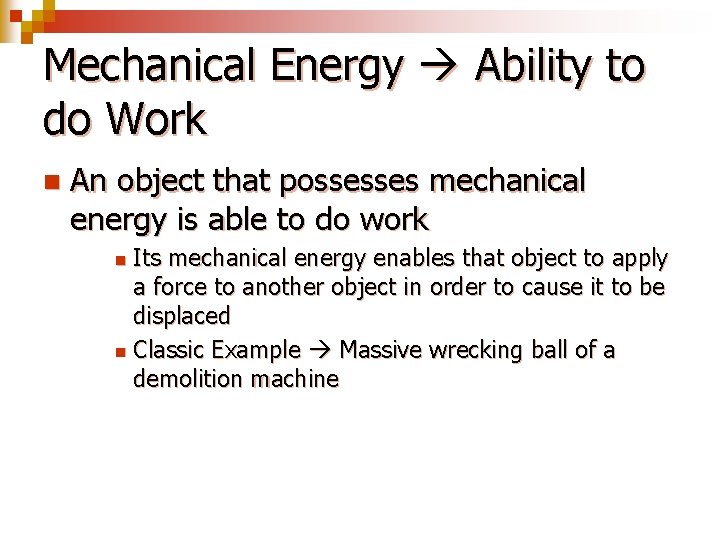 Mechanical Energy → Ability to do Work

An object that possesses mechanical energy is able to do work

Its mechanical energy enables that object to apply a force to another object in order to cause it to be displaced

Classic Example → Massive wrecking ball of a demolition machine